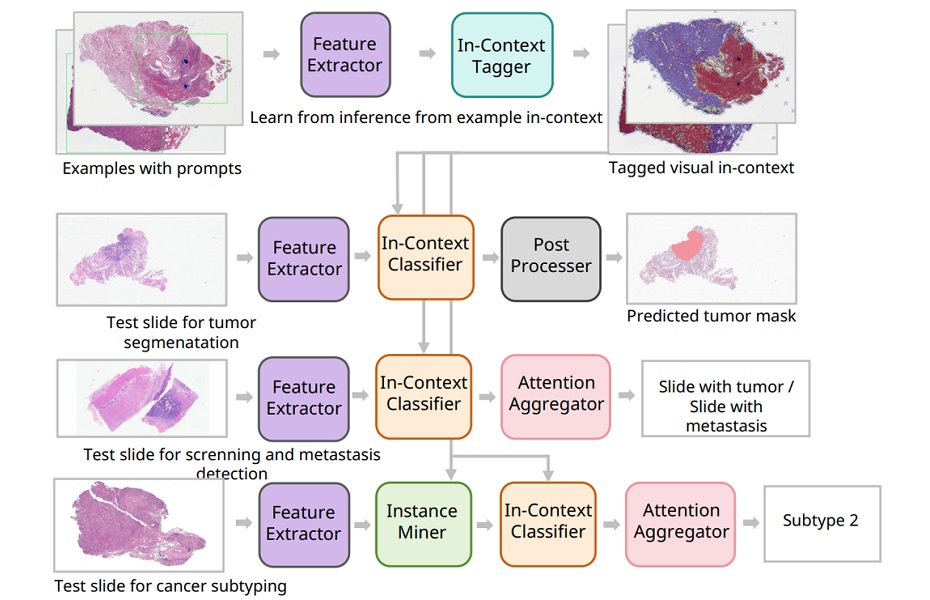 Feature Extractor

In-Context Tagger

Learn from inference from example in-context

Examples with prompts

Tagged visual in-context

Feature Extractor

In-Context Classifier

Post Processer

Test slide for tumor segmenatation

Predicted tumor mask

Feature Extractor

In-Context Classifier

Attention Aggregator

Slide with tumor / Slide with metastasis

Test slide for screnning and metastasis detection

Feature Extractor

Instance Miner

In-Context Classifier

Attention Aggregator

Subtype 2

Test slide for cancer subtyping